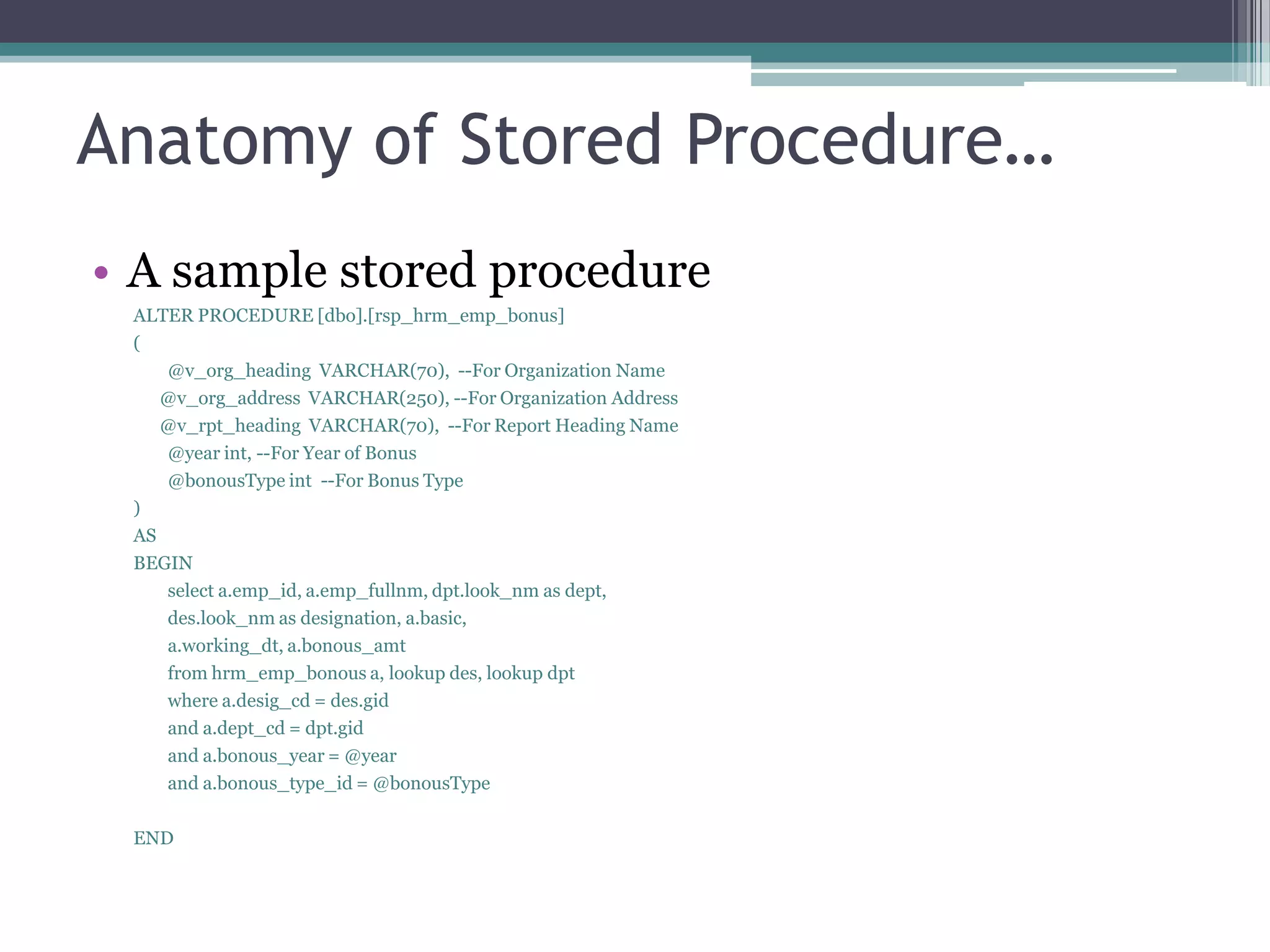 Anatomy of Stored Procedure…

• A sample stored procedure

ALTER PROCEDURE [dbo].[rsp_hrm_emp_bonus]
(
@v_org_heading VARCHAR(70), --For Organization Name
@v_org_address VARCHAR(250), --For Organization Address
@v_rpt_heading VARCHAR(70), --For Report Heading Name
@year int, --For Year of Bonus
@bonousType int --For Bonus Type
)
AS
BEGIN
select a.emp_id, a.emp_fullnm, dpt.look_nm as dept,
des.look_nm as designation, a.basic,
a.working_dt, a.bonous_amt
from hrm_emp_bonous a, lookup des, lookup dpt
where a.desig_cd = des.gid
and a.dept_cd = dpt.gid
and a.bonous_year = @year
and a.bonous_type_id = @bonousType

END